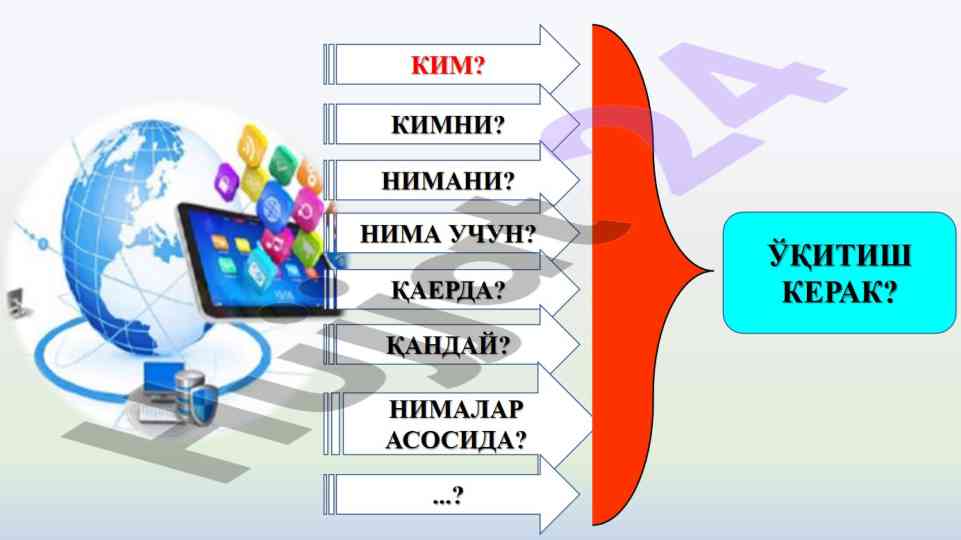 КИМ?

КИМНИ?

НИМАНИ?

НИМА УЧУН?

ҚАЕРДА?

ҚАНДАЙ?

НИМАЛАР АСОСИДА?

...?

ЎҚИТИШ КЕРАК?

Hujjat24